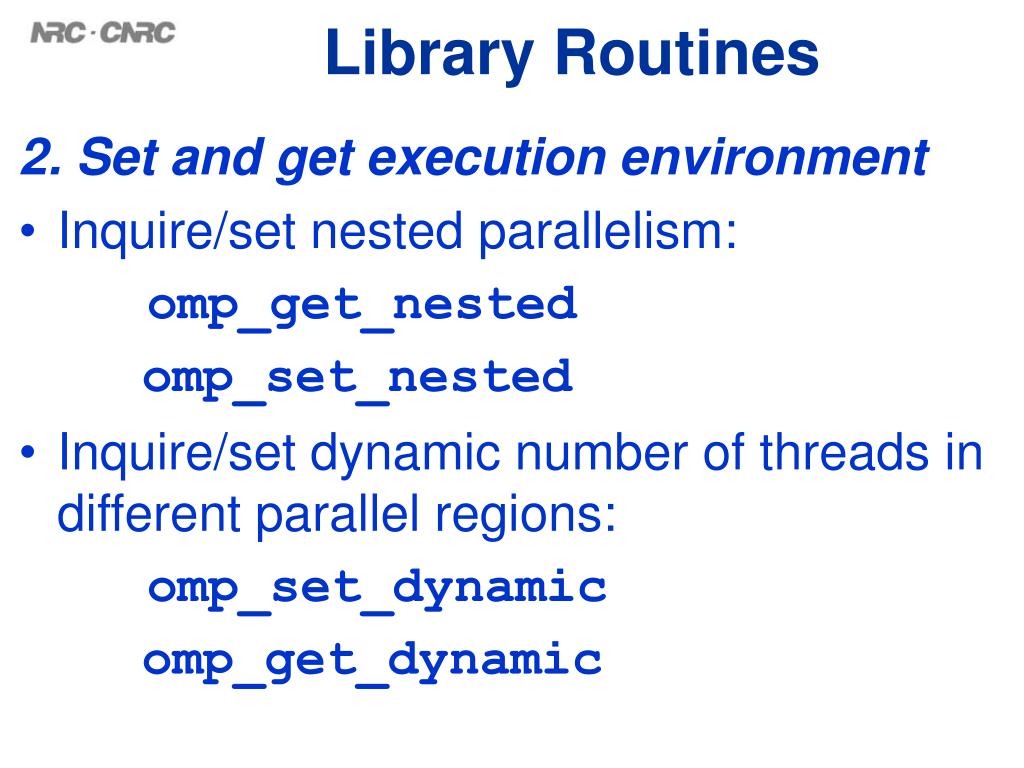 NRC · CNRC

Library Routines

2. Set and get execution environment

• Inquire/set nested parallelism:

omp_get_nested

omp_set_nested

• Inquire/set dynamic number of threads in different parallel regions:

omp_set_dynamic

omp_get_dynamic